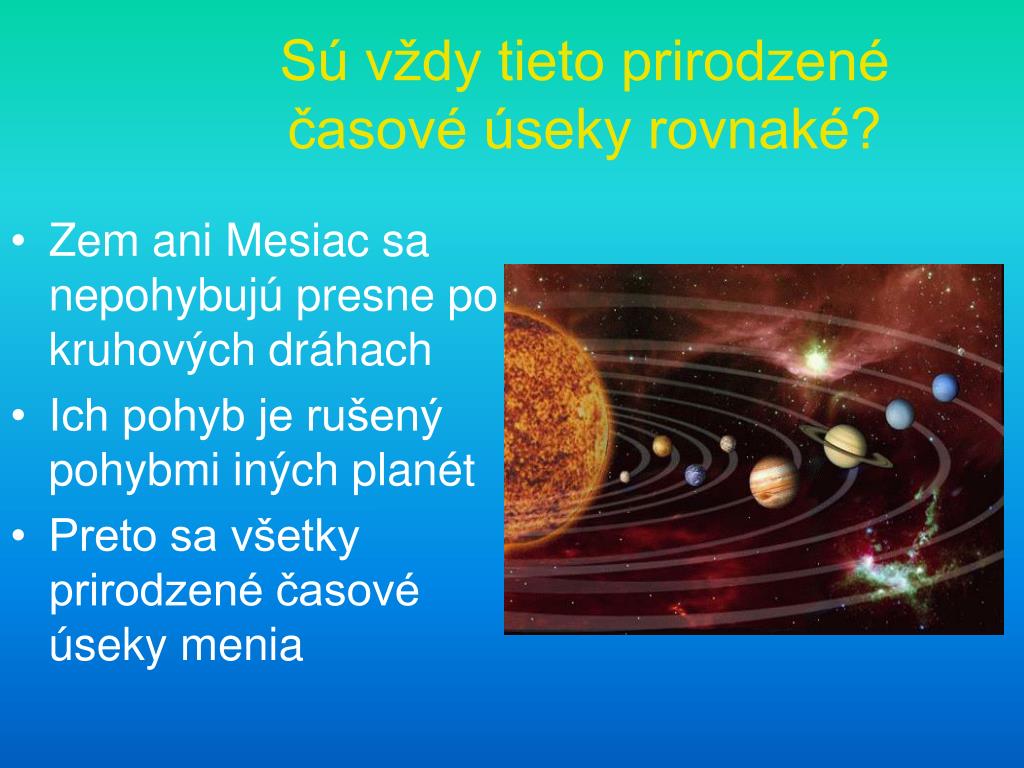 Sú vždy tieto prirodzené časové úseky rovnaké?

• Zem ani Mesiac sa nepohybujú presne po kruhových dráhach
• Ich pohyb je rušený pohybmi iných planét
• Preto sa všetky prirodzené časové úseky menia